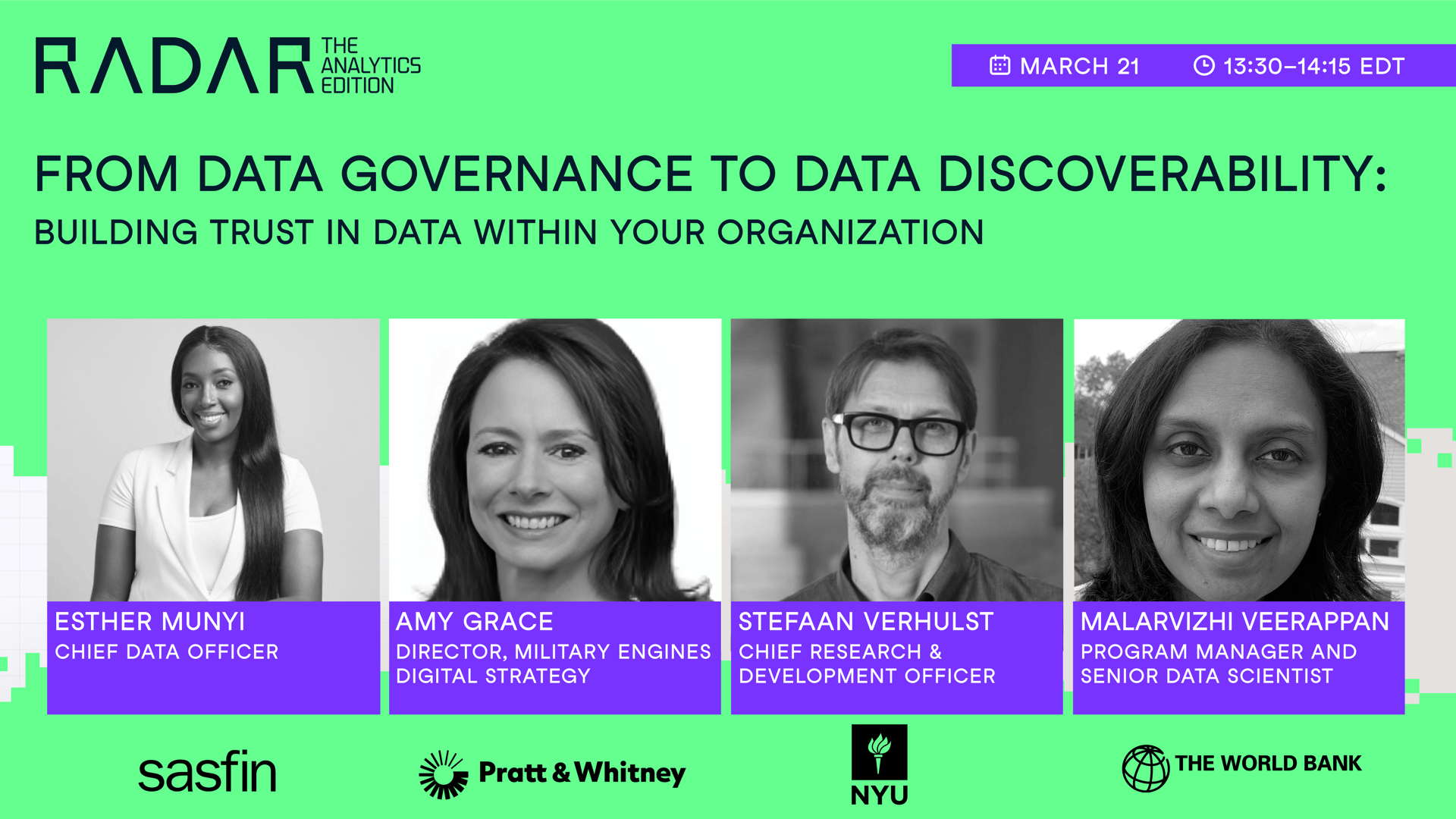 RADAR THE ANALYTICS EDITION

MARCH 21 13:30–14:15 EDT

FROM DATA GOVERNANCE TO DATA DISCOVERABILITY:
BUILDING TRUST IN DATA WITHIN YOUR ORGANIZATION

ESTHER MUNYI
CHIEF DATA OFFICER

AMY GRACE
DIRECTOR, MILITARY ENGINES DIGITAL STRATEGY

STEFAAN VERHULST
CHIEF RESEARCH & DEVELOPMENT OFFICER

MALARVIZHI VEERAPPAN
PROGRAM MANAGER AND SENIOR DATA SCIENTIST

sasfin

Pratt & Whitney

NYU

THE WORLD BANK